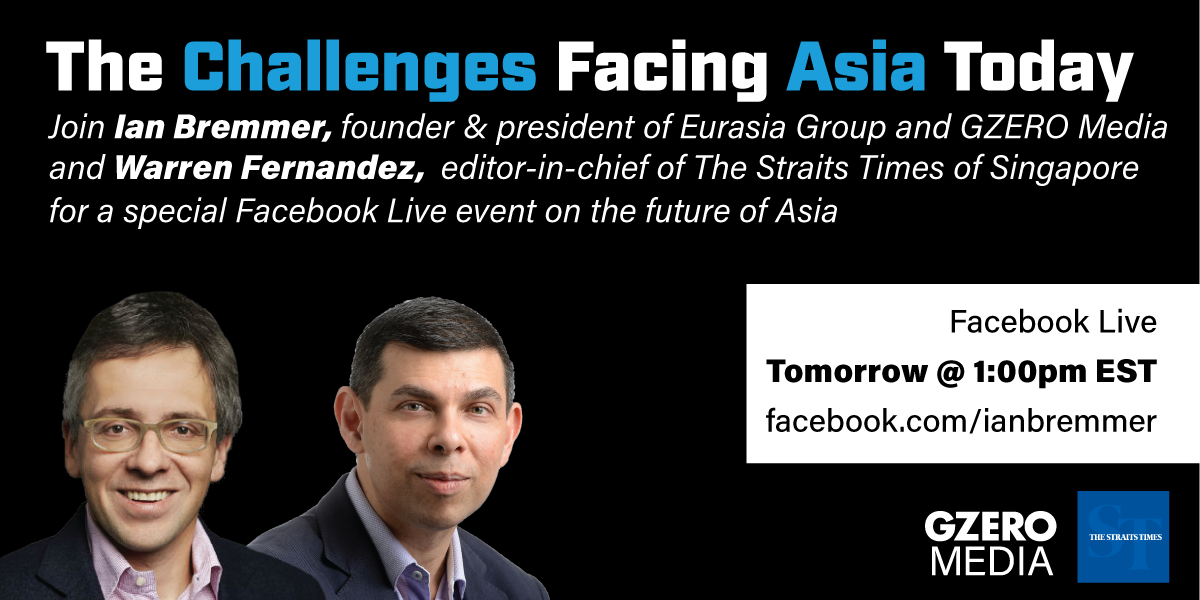 The Challenges Facing Asia Today

Join Ian Bremmer, founder & president of Eurasia Group and GZERO Media and Warren Fernandez, editor-in-chief of The Straits Times of Singapore for a special Facebook Live event on the future of Asia

Facebook Live
Tomorrow @ 1:00pm EST
facebook.com/ianbremmer

GZERO MEDIA

ST
THE STRAITS TIMES